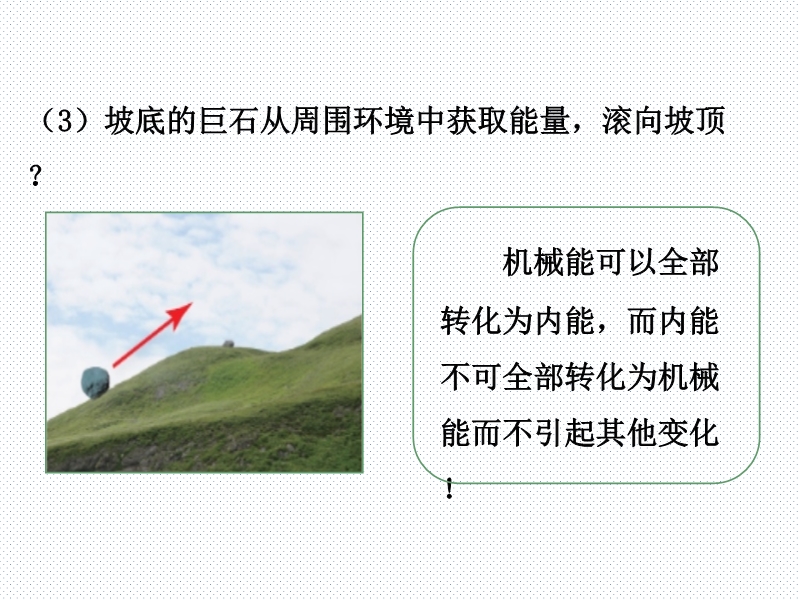 （3）坡底的巨石从周围环境中获取能量，滚向坡顶？

机械能可以全部转化为内能，而内能不可全部转化为机械能而不引起其他变化！